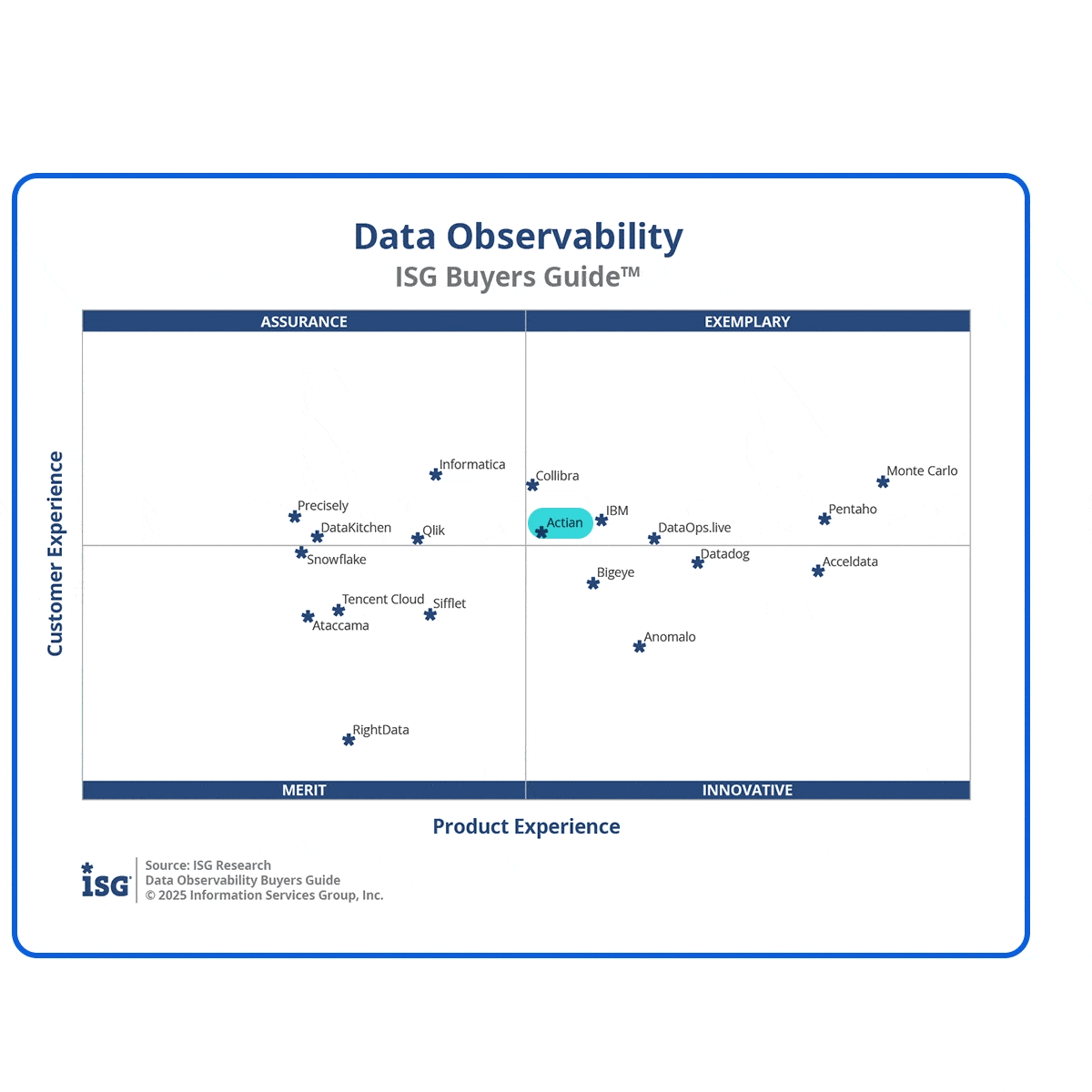 Data Observability
ISG Buyers Guide™

ASSURANCE
EXEMPLARY

Customer Experience

Informatica
Collibra
Monte Carlo
Precisely
IBM
Pentaho
DataKitchen
Qlik
Actian
DataOps.live
Snowflake
Datadog
Acceldata
Bigeye
Tencent Cloud
Sifflet
Ataccama
Anomalo
RightData

MERIT
INNOVATIVE

Product Experience

ISG
Source: ISG Research
Data Observability Buyers Guide
© 2025 Information Services Group, Inc.